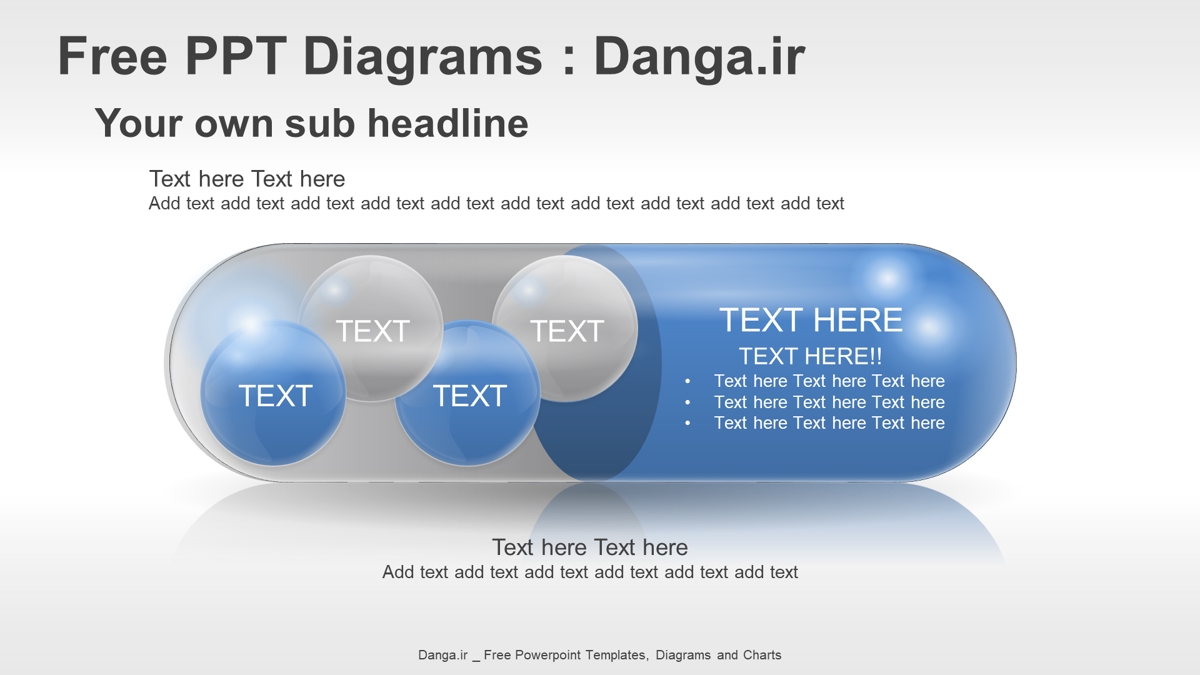 Free PPT Diagrams : Danga.ir

Your own sub headline

Text here Text here
Add text add text add text add text add text add text add text add text add text add text

TEXT

TEXT

TEXT

TEXT

TEXT HERE
TEXT HERE!!
• Text here Text here Text here
• Text here Text here Text here
• Text here Text here Text here

Text here Text here
Add text add text add text add text add text add text

Danga.ir _ Free Powerpoint Templates, Diagrams and Charts